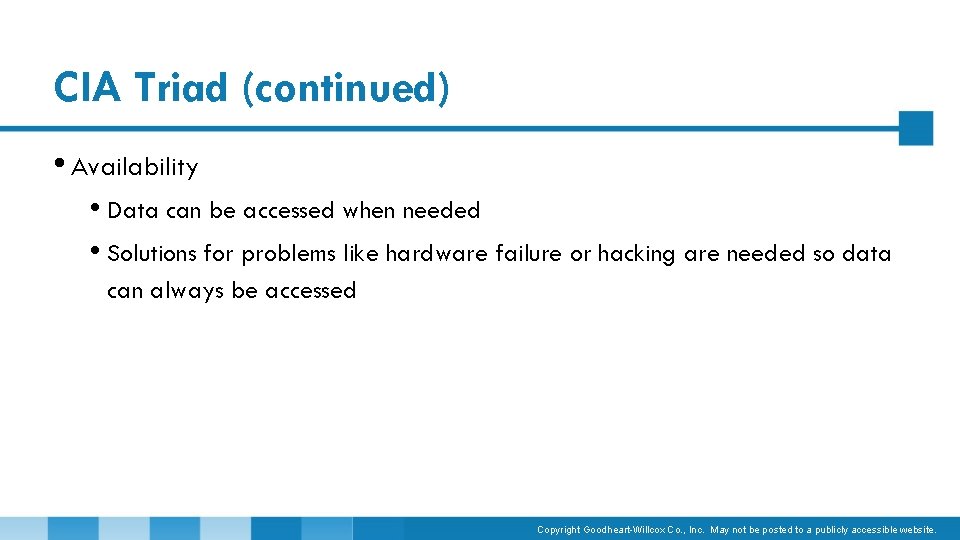 CIA Triad (continued)

• Availability

• Data can be accessed when needed

• Solutions for problems like hardware failure or hacking are needed so data can always be accessed

Copyright Goodheart-Willcox Co., Inc. May not be posted to a publicly accessible website.